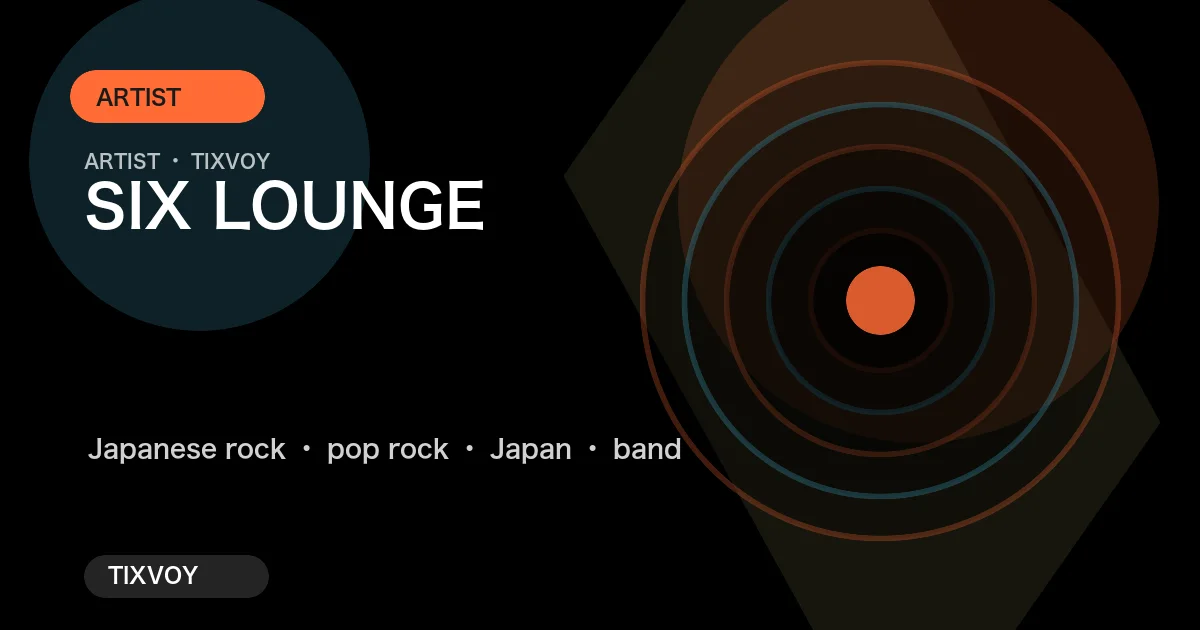 ARTIST

ARTIST • TIXVOY

SIX LOUNGE

Japanese rock • pop rock • Japan • band

TIXVOY